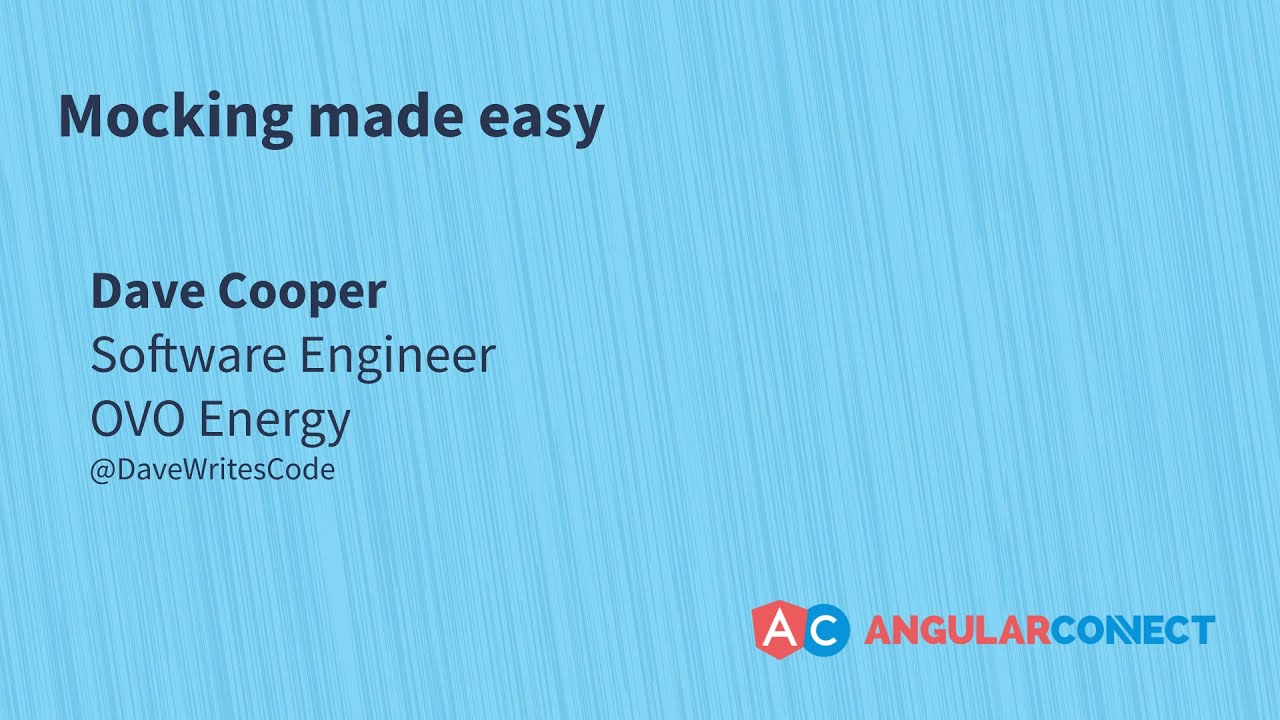 Mocking made easy

Dave Cooper
Software Engineer
OVO Energy
@DaveWritesCode

AC ANGULARCONNECT